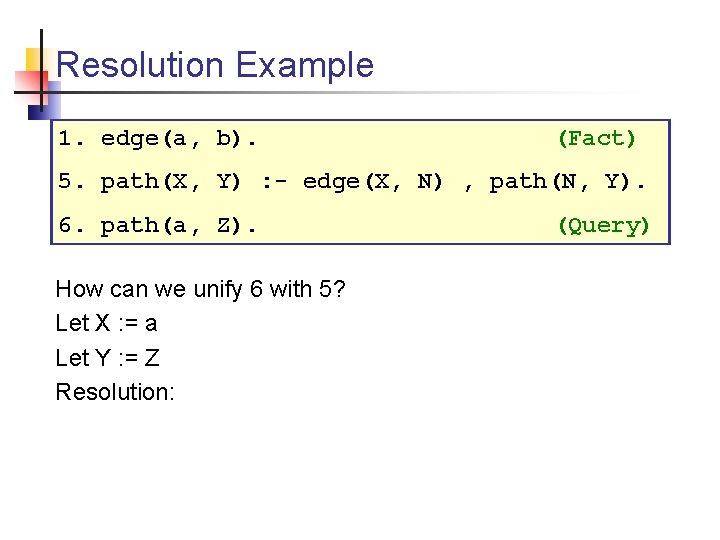 Resolution Example

1. edge(a, b). (Fact)

5. path(X, Y) :- edge(X, N) , path(N, Y).

6. path(a, Z). (Query)

How can we unify 6 with 5?
Let X := a
Let Y := Z
Resolution: